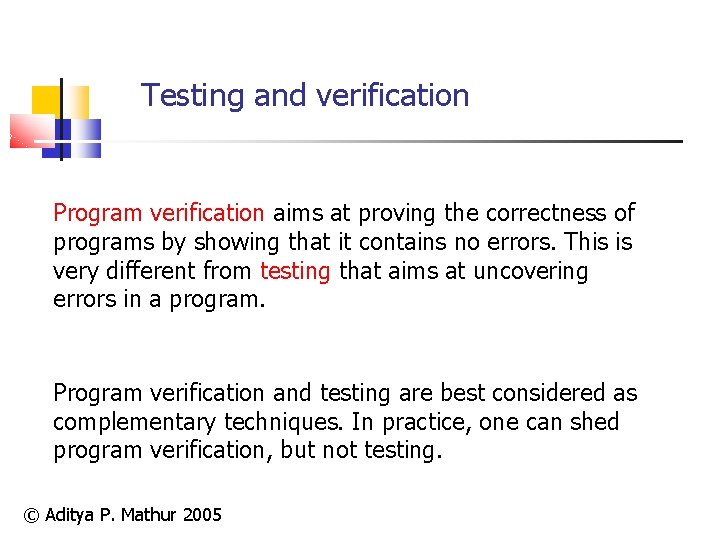 Testing and verification

Program verification aims at proving the correctness of programs by showing that it contains no errors. This is very different from testing that aims at uncovering errors in a program.

Program verification and testing are best considered as complementary techniques. In practice, one can shed program verification, but not testing.

© Aditya P. Mathur 2005